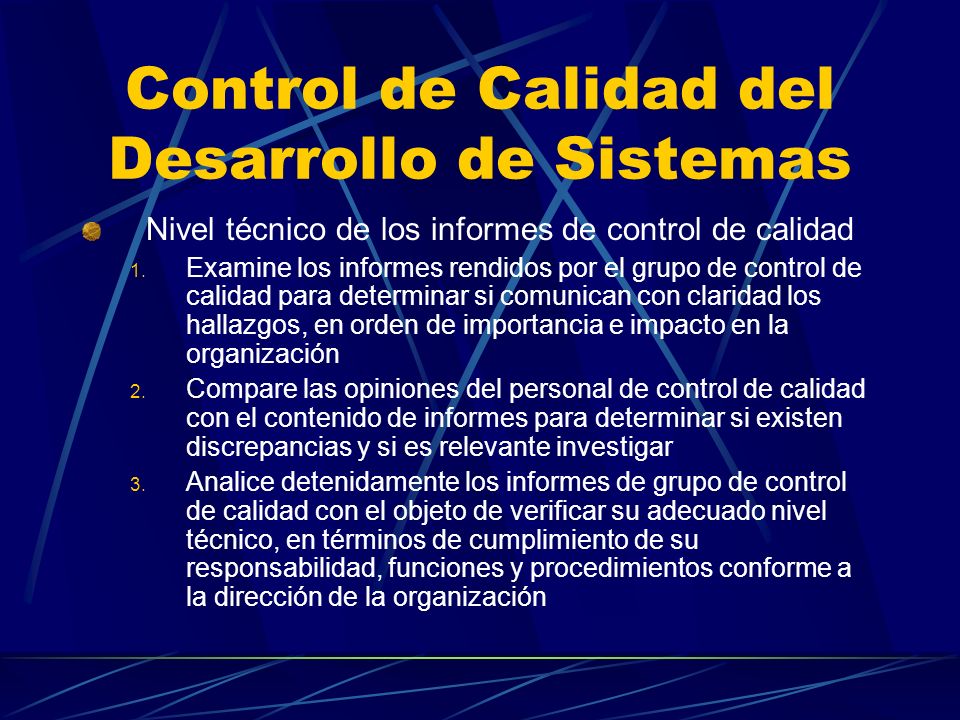 Control de Calidad del Desarrollo de Sistemas

Nivel técnico de los informes de control de calidad

1. Examine los informes rendidos por el grupo de control de calidad para determinar si comunican con claridad los hallazgos, en orden de importancia e impacto en la organización
2. Compare las opiniones del personal de control de calidad con el contenido de informes para determinar si existen discrepancias y si es relevante investigar
3. Analice detenidamente los informes de grupo de control de calidad con el objeto de verificar su adecuado nivel técnico, en términos de cumplimiento de su responsabilidad, funciones y procedimientos conforme a la dirección de la organización